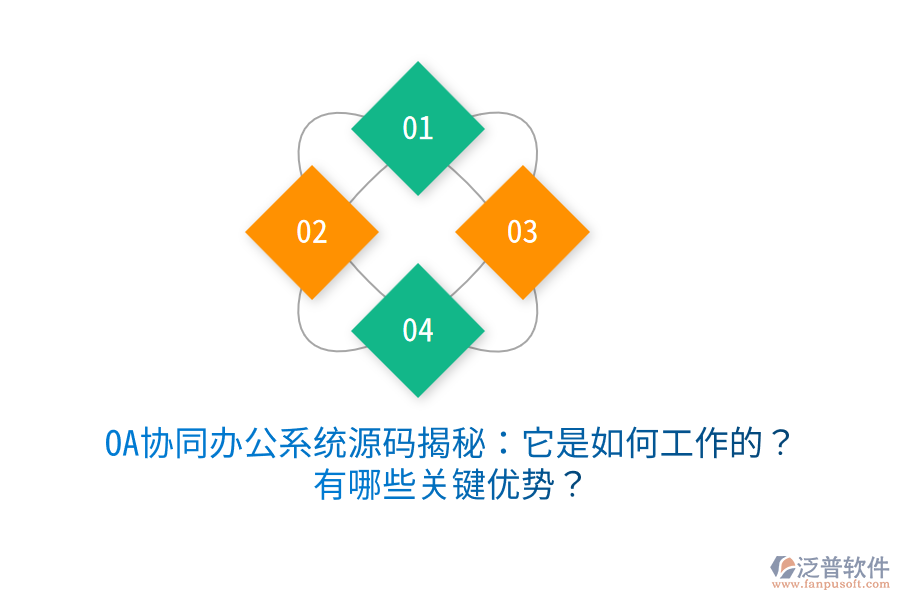 01

02

03

04

OA协同办公系统源码揭秘：它是如何工作的？有哪些关键优势？

泛普软件
www.fanpusoft.com